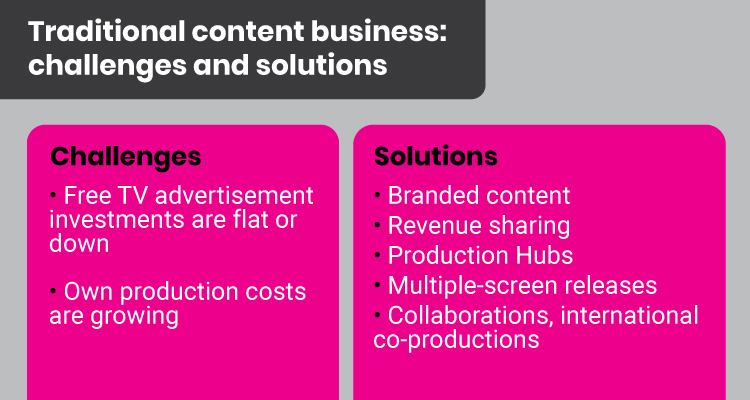 Traditional content business: challenges and solutions

Challenges

• Free TV advertisement investments are flat or down

• Own production costs are growing

Solutions

• Branded content
• Revenue sharing
• Production Hubs
• Multiple-screen releases
• Collaborations, international co-productions